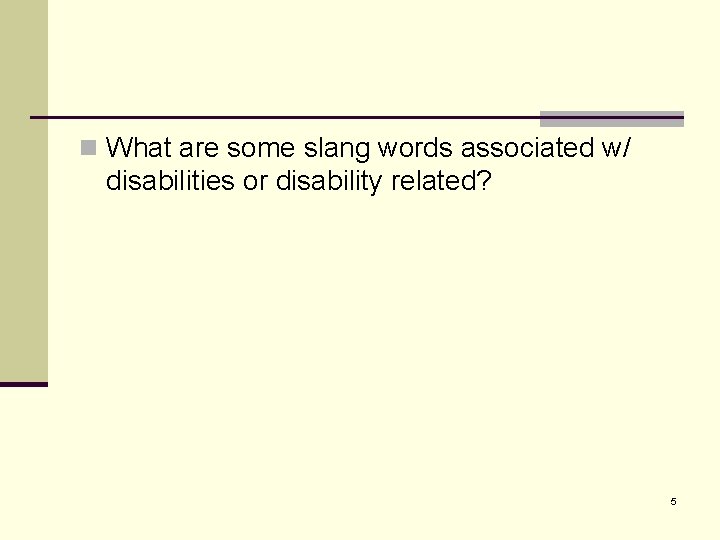 What are some slang words associated w/ disabilities or disability related?

5